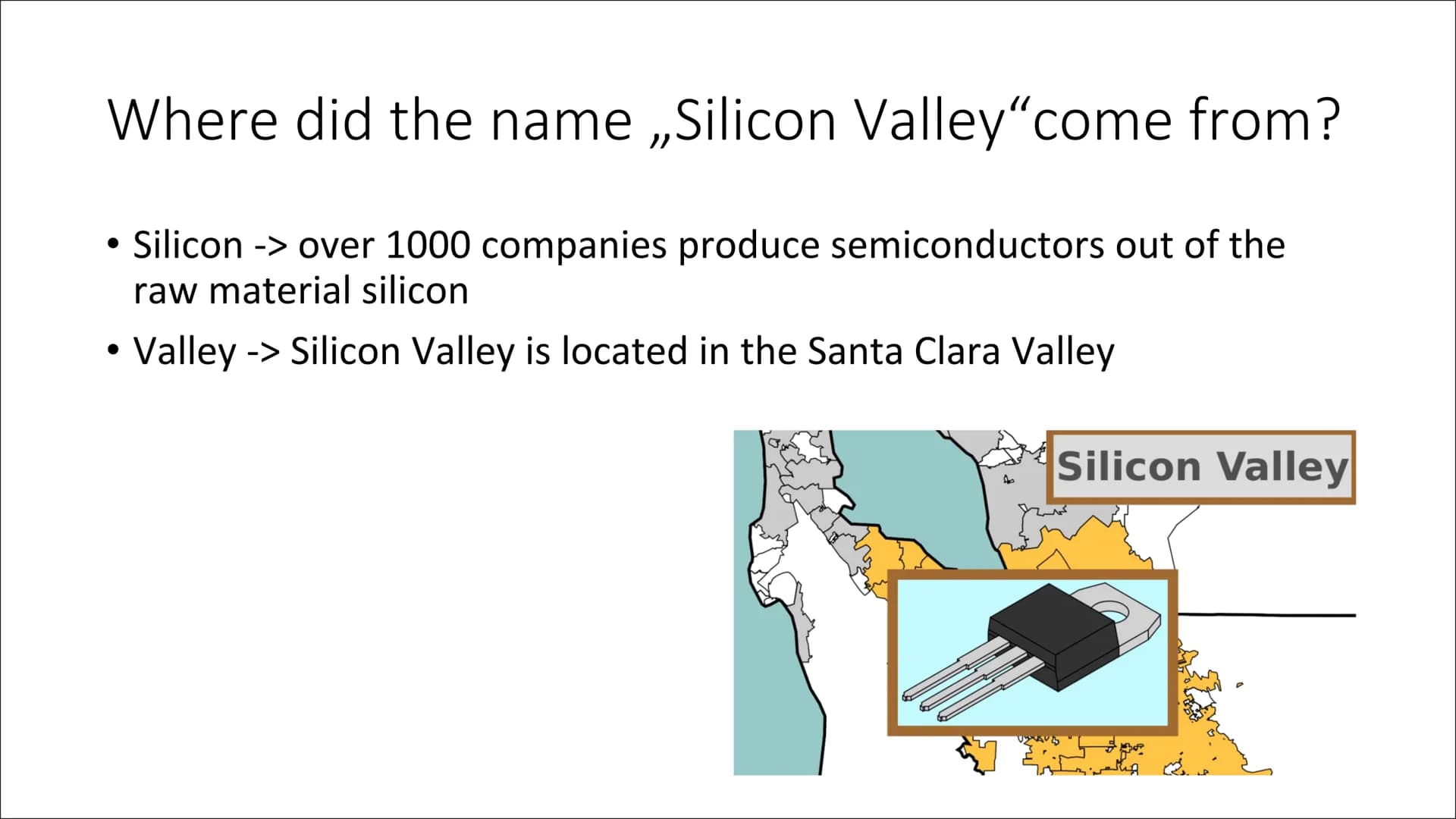 Where did the name „Silicon Valley“come from?

• Silicon -> over 1000 companies produce semiconductors out of the raw material silicon
• Valley -> Silicon Valley is located in the Santa Clara Valley

Silicon Valley